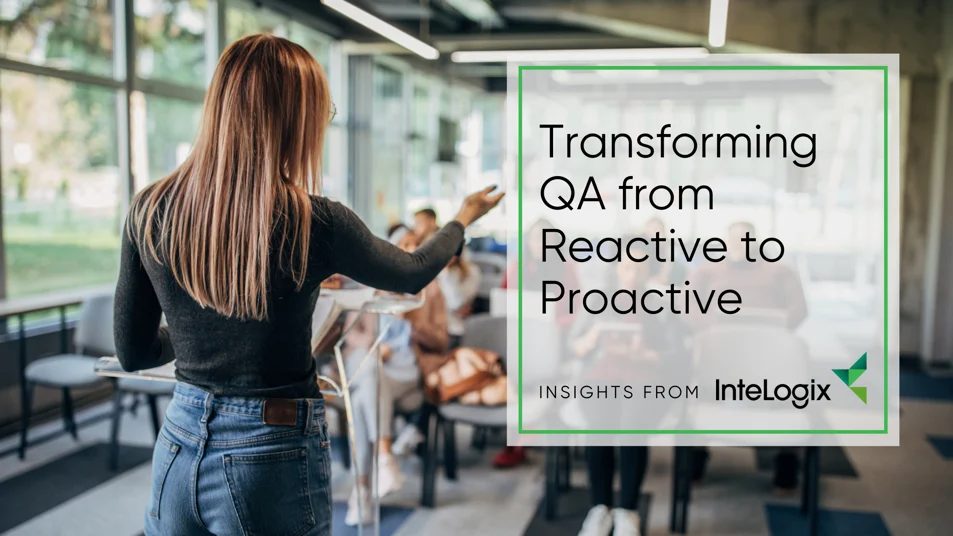 Transforming QA from Reactive to Proactive

INSIGHTS FROM InteLogix